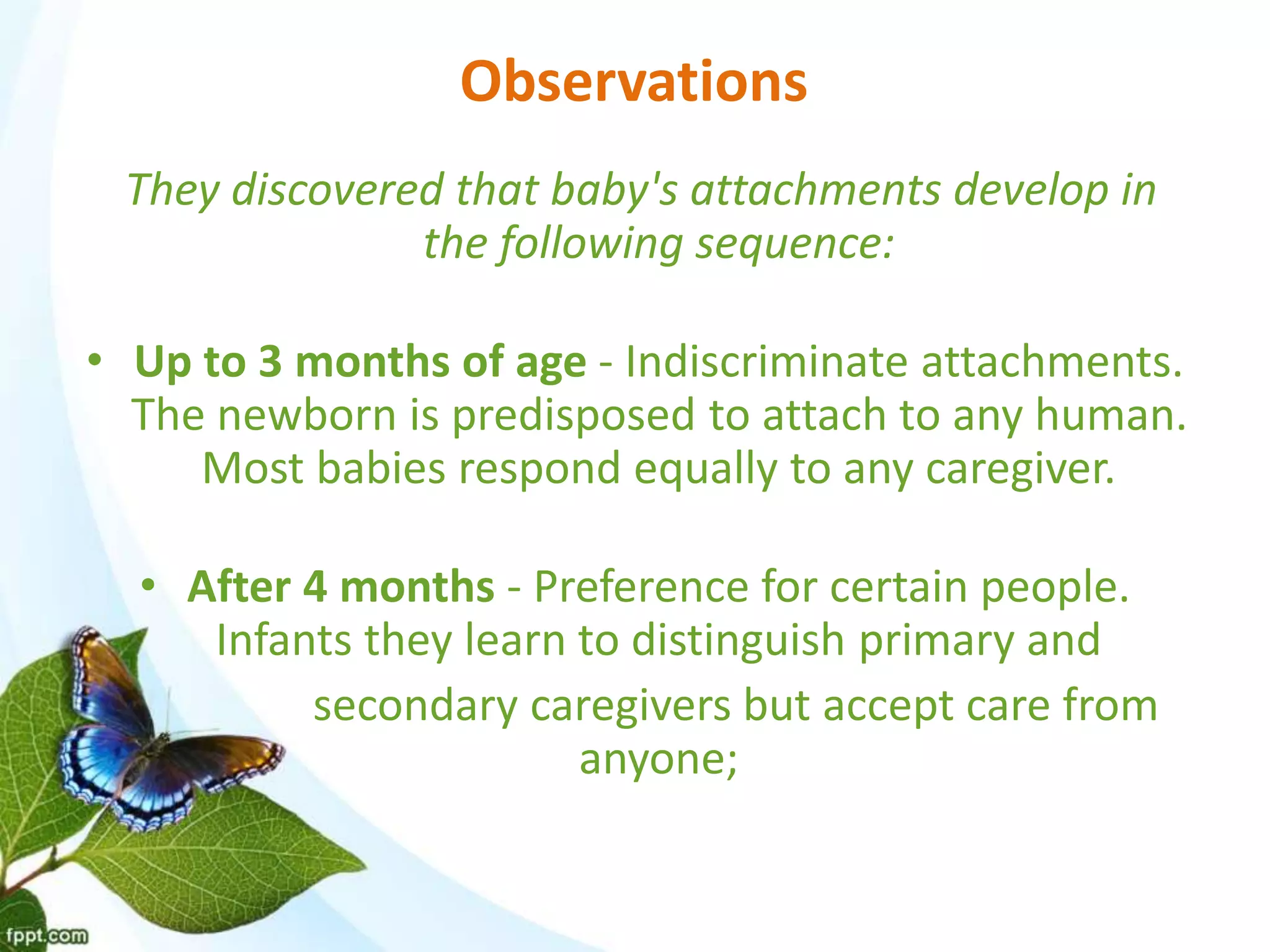 Observations

They discovered that baby's attachments develop in the following sequence:

• Up to 3 months of age - Indiscriminate attachments. The newborn is predisposed to attach to any human. Most babies respond equally to any caregiver.

• After 4 months - Preference for certain people. Infants they learn to distinguish primary and secondary caregivers but accept care from anyone;

fppt.com